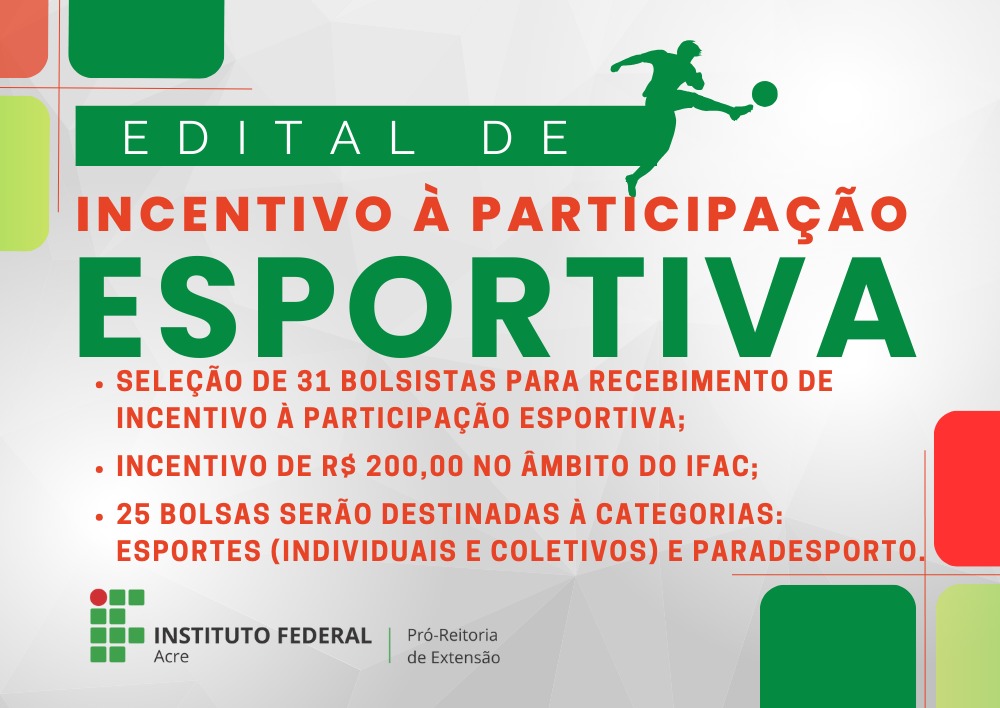 EDITAL DE
INCENTIVO À PARTICIPAÇÃO
ESPORTIVA

• SELEÇÃO DE 31 BOLSISTAS PARA RECEBIMENTO DE INCENTIVO À PARTICIPAÇÃO ESPORTIVA;
• INCENTIVO DE R$ 200,00 NO ÂMBITO DO IFAC;
• 25 BOLSAS SERÃO DESTINADAS À CATEGORIAS: ESPORTES (INDIVIDUAIS E COLETIVOS) E PARADESPORTO.

INSTITUTO FEDERAL
Acre
Pró-Reitoria de Extensão